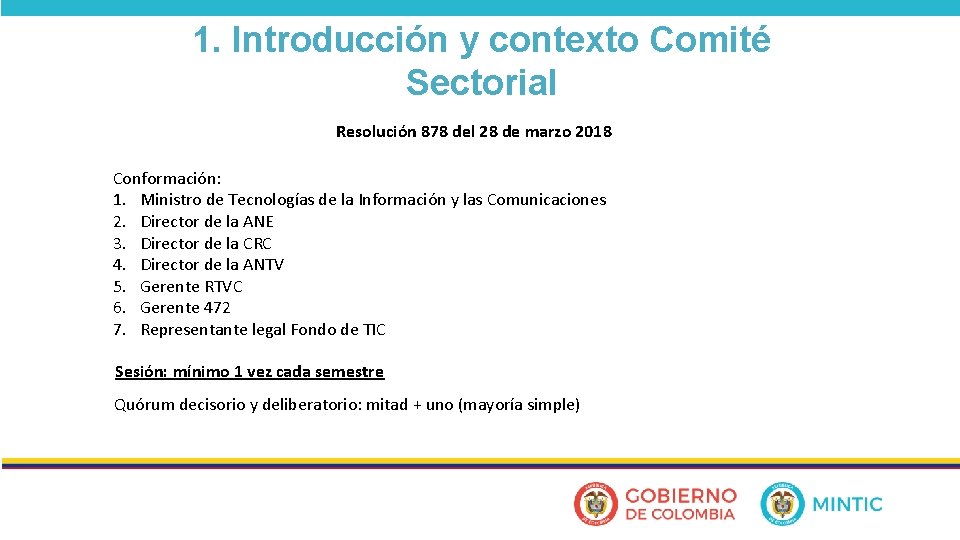 1. Introducción y contexto Comité Sectorial

Resolución 878 del 28 de marzo 2018

Conformación:
1. Ministro de Tecnologías de la Información y las Comunicaciones
2. Director de la ANE
3. Director de la CRC
4. Director de la ANTV
5. Gerente RTVC
6. Gerente 472
7. Representante legal Fondo de TIC

Sesión: mínimo 1 vez cada semestre

Quórum decisorio y deliberatorio: mitad + uno (mayoría simple)

GOBIERNO DE COLOMBIA

MINTIC